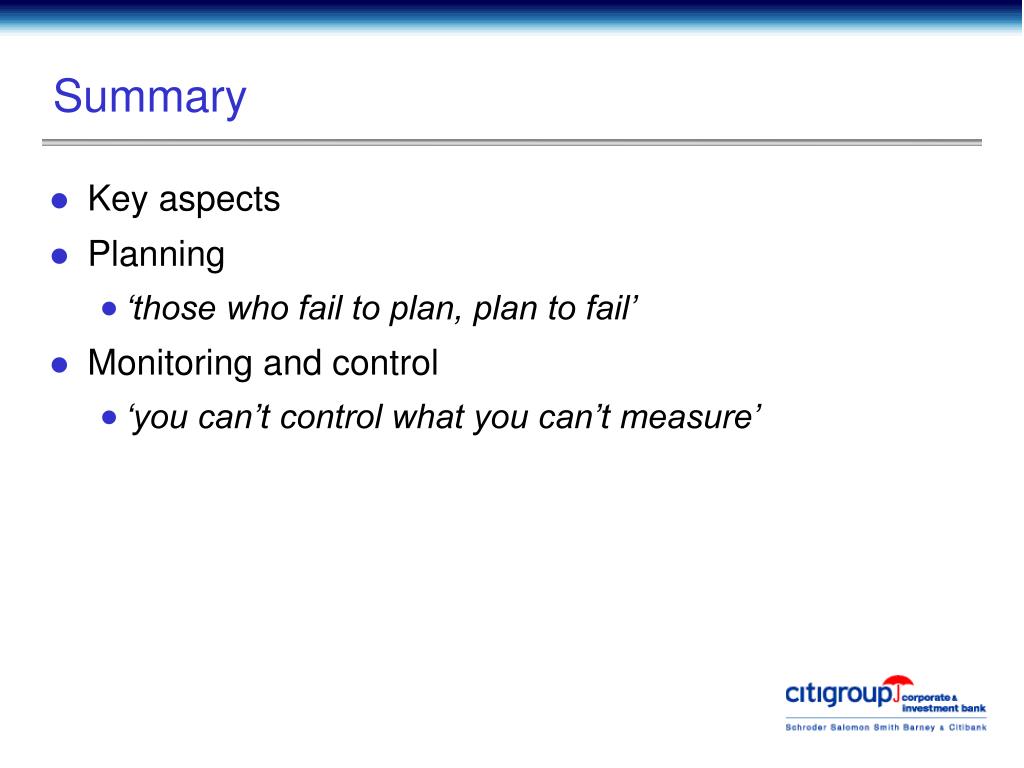 Summary

- Key aspects
- Planning
  - ‘those who fail to plan, plan to fail’
- Monitoring and control
  - ‘you can’t control what you can’t measure’

citigroup corporate & investment bank
Schroder Salomon Smith Barney & Citibank